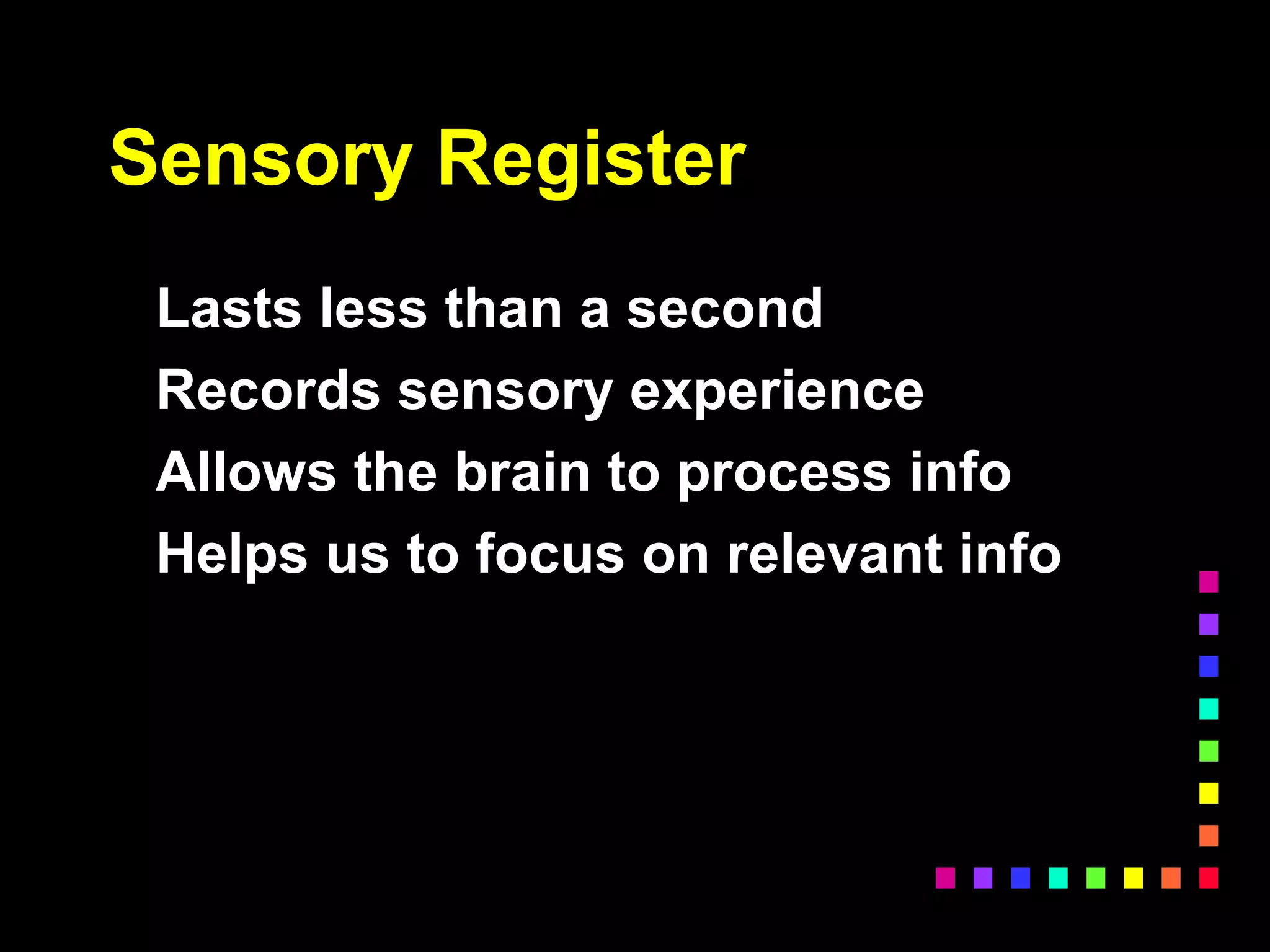 Sensory Register

Lasts less than a second

Records sensory experience

Allows the brain to process info

Helps us to focus on relevant info